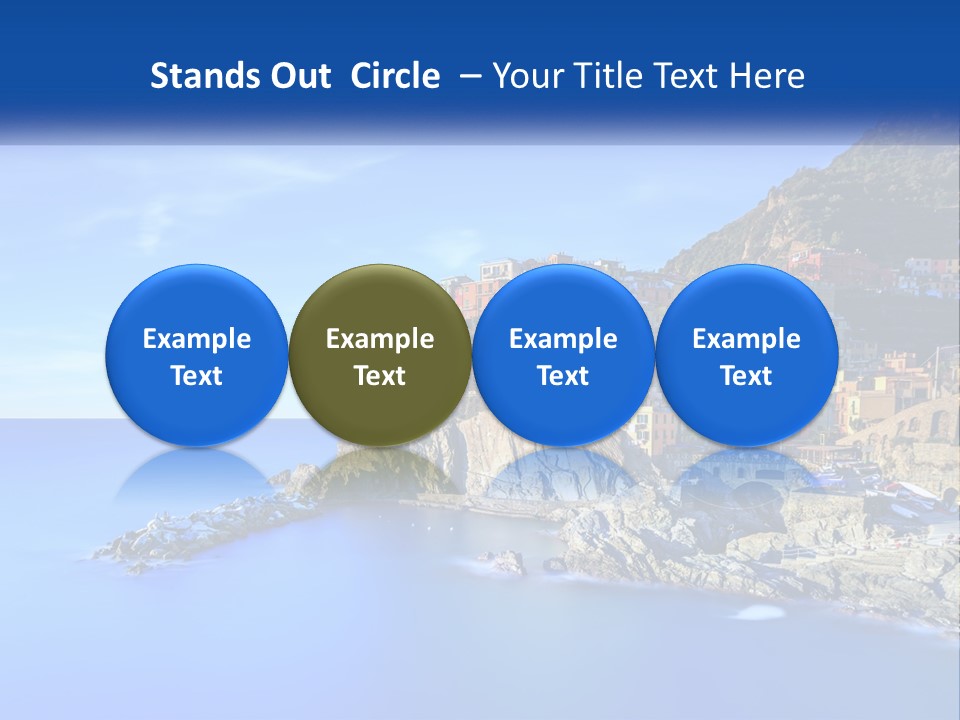 Stands Out Circle – Your Title Text Here

Example Text

Example Text

Example Text

Example Text